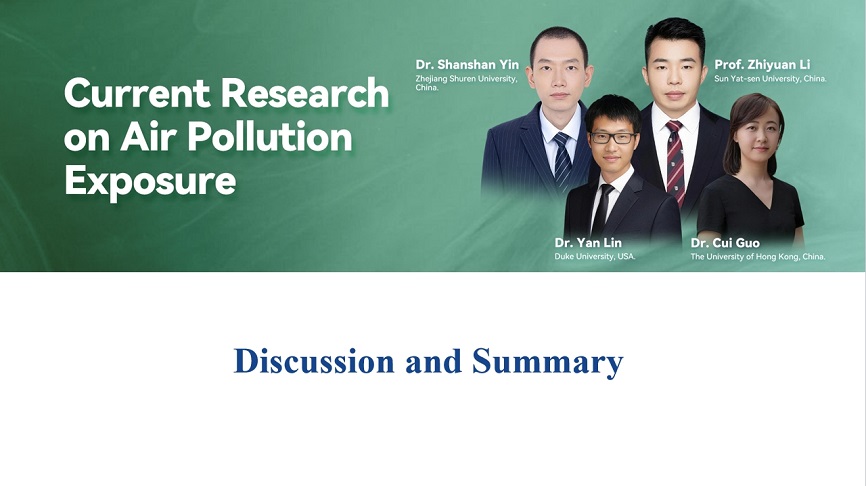 Current Research on Air Pollution Exposure

Dr. Shanshan Yin
Zhejiang Shuren University, China.

Prof. Zhiyuan Li
Sun Yat-sen University, China.

Dr. Yan Lin
Duke University, USA.

Dr. Cui Guo
The University of Hong Kong, China.

Discussion and Summary